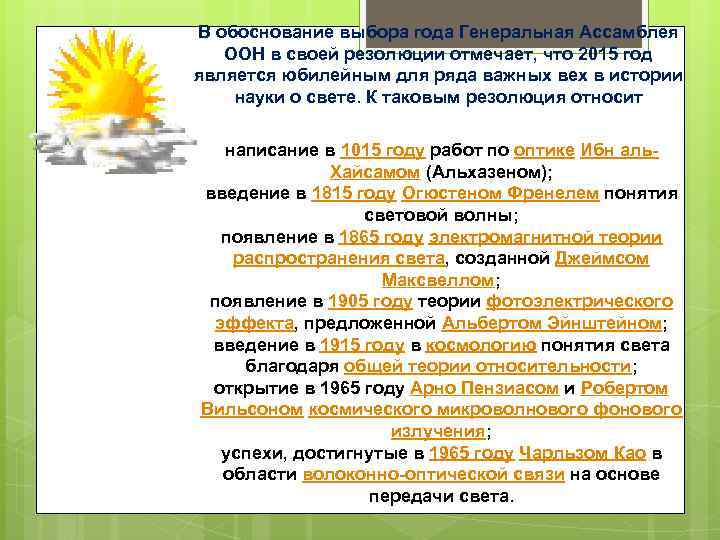 В обоснование выбора года Генеральная Ассамблея ООН в своей резолюции отмечает, что 2015 год является юбилейным для ряда важных вех в истории науки о свете. К таковым резолюция относит

написание в 1015 году работ по оптике Ибн аль-Хайсамом (Альхазеном);
введение в 1815 году Огюстеном Френелем понятия световой волны;
появление в 1865 году электромагнитной теории распространения света, созданной Джеймсом Максвеллом;
появление в 1905 году теории фотоэлектрического эффекта, предложенной Альбертом Эйнштейном;
введение в 1915 году в космологию понятия света благодаря общей теории относительности;
открытие в 1965 году Арно Пензиасом и Робертом Вильсоном космического микроволнового фонового излучения;
успехи, достигнутые в 1965 году Чарльзом Као в области волоконно-оптической связи на основе передачи света.